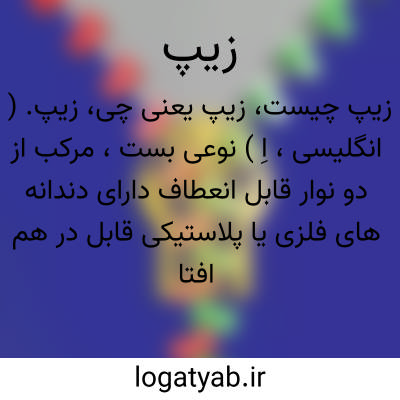 زیپ

زیپ چیست، زیپ یعنی چی، زیپ. ( انگلیسی ، اِ ) نوعی بست ، مرکب از دو نوار قابل انعطاف دارای دندانه های فلزی یا پلاستیکی قابل در هم افتا

logatyab.ir